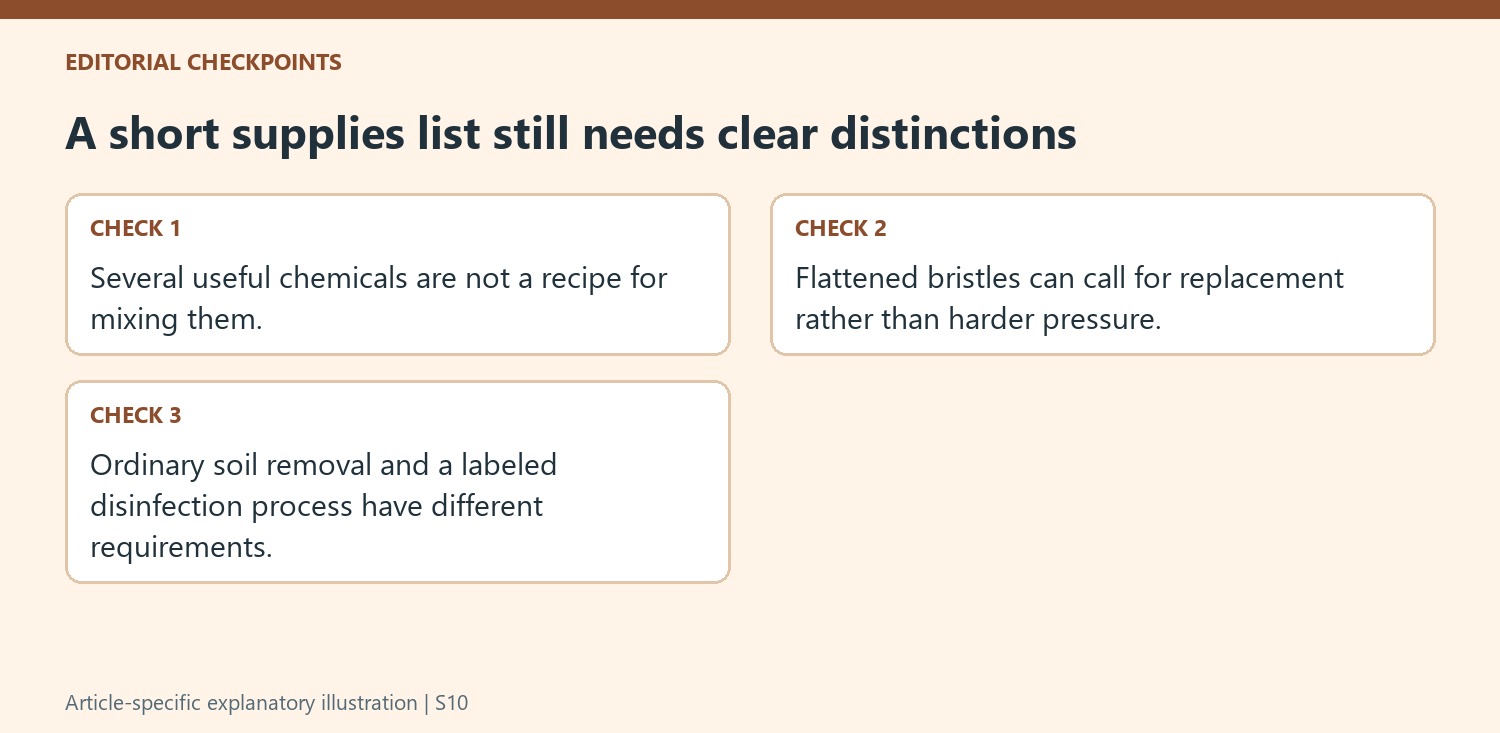 EDITORIAL CHECKPOINTS

A short supplies list still needs clear distinctions

CHECK 1

Several useful chemicals are not a recipe for mixing them.

CHECK 2

Flattened bristles can call for replacement rather than harder pressure.

CHECK 3

Ordinary soil removal and a labeled disinfection process have different requirements.

Article-specific explanatory illustration | S10